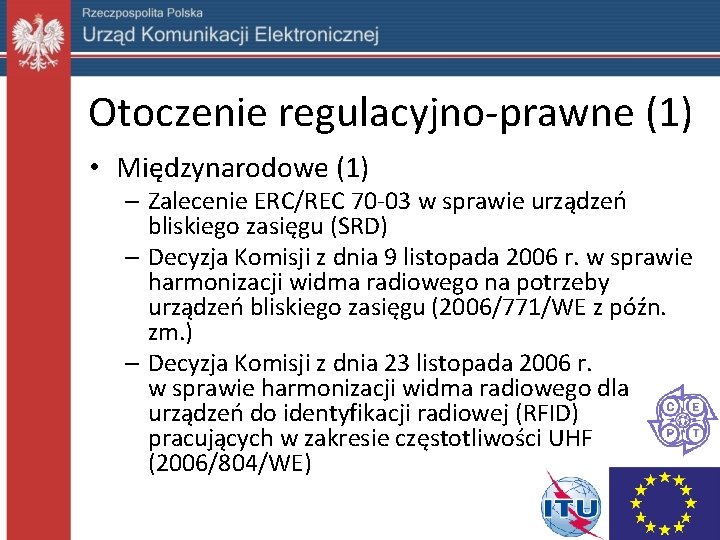 Rzeczpospolita Polska
Urząd Komunikacji Elektronicznej

Otoczenie regulacyjno-prawne (1)

• Międzynarodowe (1)
– Zalecenie ERC/REC 70-03 w sprawie urządzeń bliskiego zasięgu (SRD)
– Decyzja Komisji z dnia 9 listopada 2006 r. w sprawie harmonizacji widma radiowego na potrzeby urządzeń bliskiego zasięgu (2006/771/WE z późn. zm.)
– Decyzja Komisji z dnia 23 listopada 2006 r. w sprawie harmonizacji widma radiowego dla urządzeń do identyfikacji radiowej (RFID) pracujących w zakresie częstotliwości UHF (2006/804/WE)

C E P T

ITU